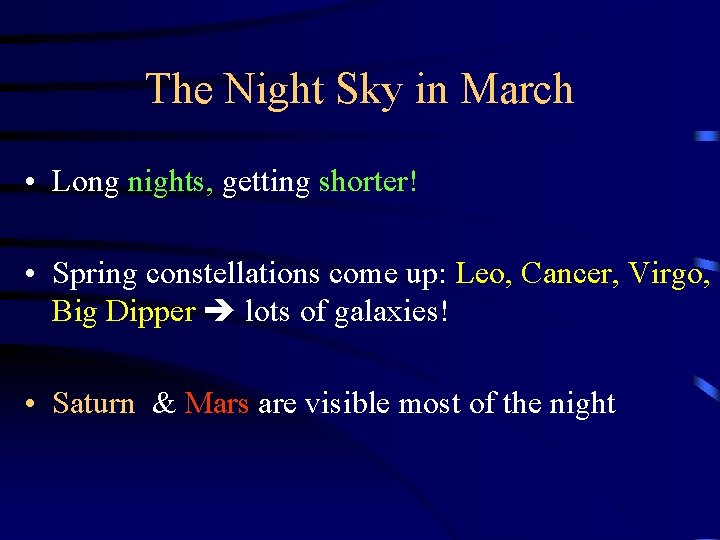 The Night Sky in March

• Long nights, getting shorter!

• Spring constellations come up: Leo, Cancer, Virgo, Big Dipper ➔ lots of galaxies!

• Saturn & Mars are visible most of the night